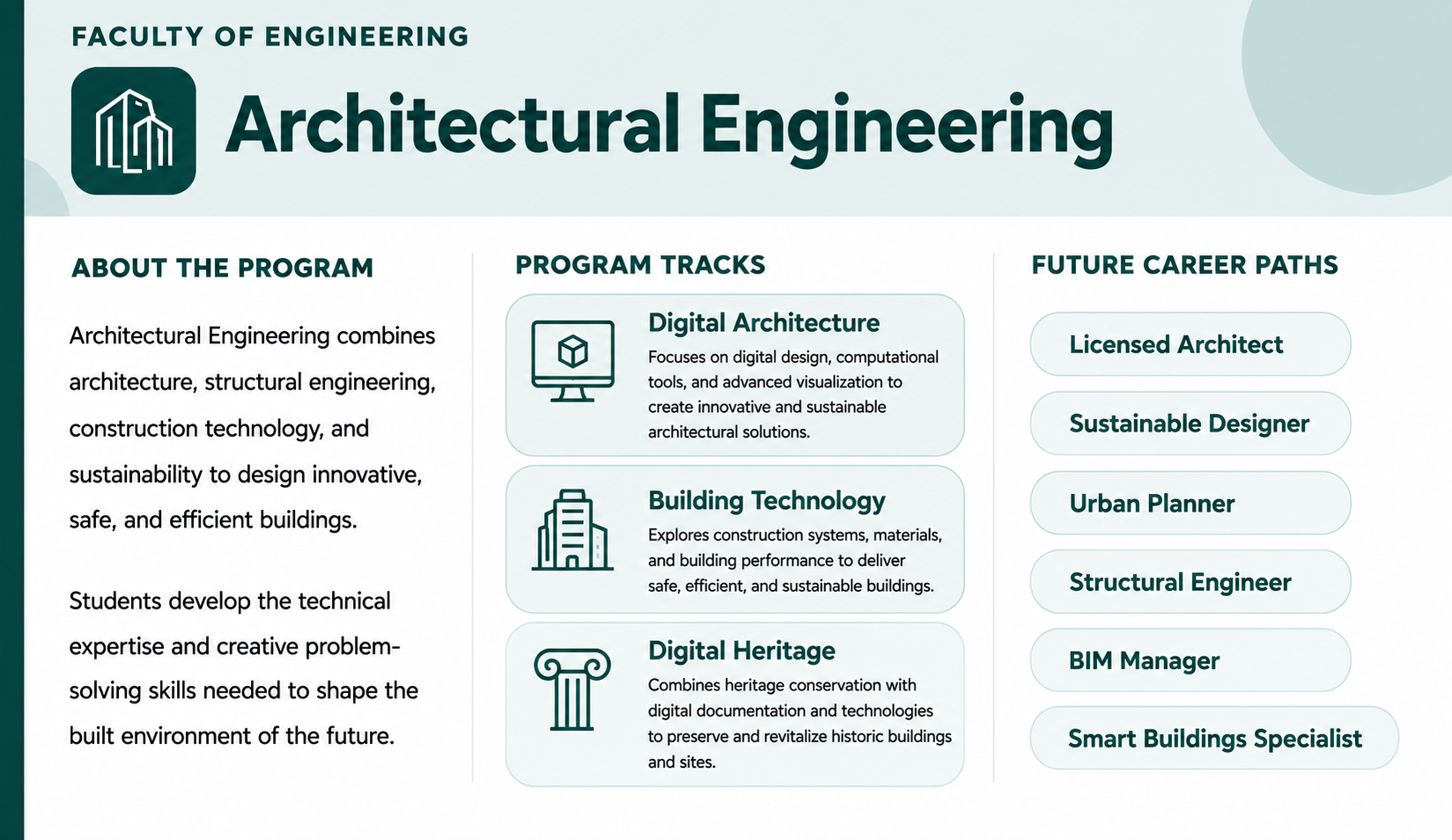 FACULTY OF ENGINEERING

Architectural Engineering

ABOUT THE PROGRAM

Architectural Engineering combines architecture, structural engineering, construction technology, and sustainability to design innovative, safe, and efficient buildings.

Students develop the technical expertise and creative problem-solving skills needed to shape the built environment of the future.

PROGRAM TRACKS

Digital Architecture
Focuses on digital design, computational tools, and advanced visualization to create innovative and sustainable architectural solutions.

Building Technology
Explores construction systems, materials, and building performance to deliver safe, efficient, and sustainable buildings.

Digital Heritage
Combines heritage conservation with digital documentation and technologies to preserve and revitalize historic buildings and sites.

FUTURE CAREER PATHS

Licensed Architect

Sustainable Designer

Urban Planner

Structural Engineer

BIM Manager

Smart Buildings Specialist